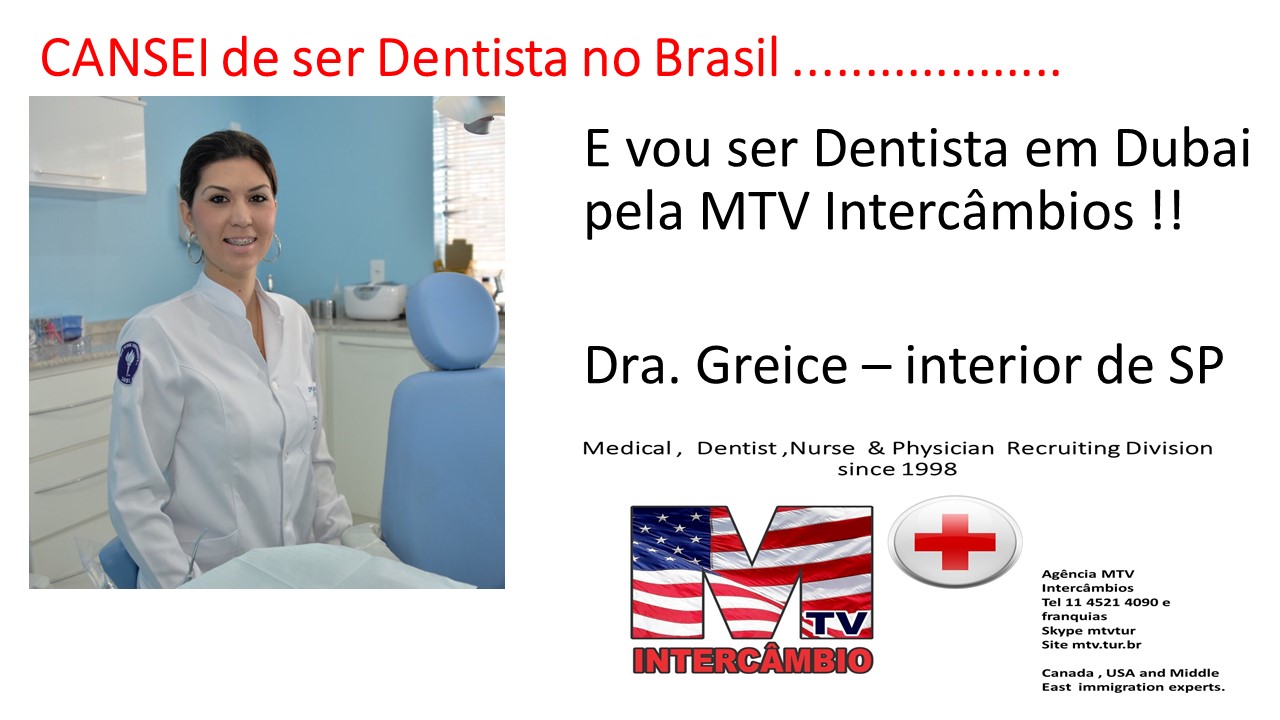 CANSEI de ser Dentista no Brasil ...................

E vou ser Dentista em Dubai pela MTV Intercâmbios !!

Dra. Greice – interior de SP

Medical , Dentist ,Nurse & Physician Recruiting Division since 1998

M TV
INTERCÂMBIO

Agência MTV Intercâmbios
Tel 11 4521 4090 e franquias
Skype mtvtur
Site mtv.tur.br

Canada , USA and Middle East immigration experts.